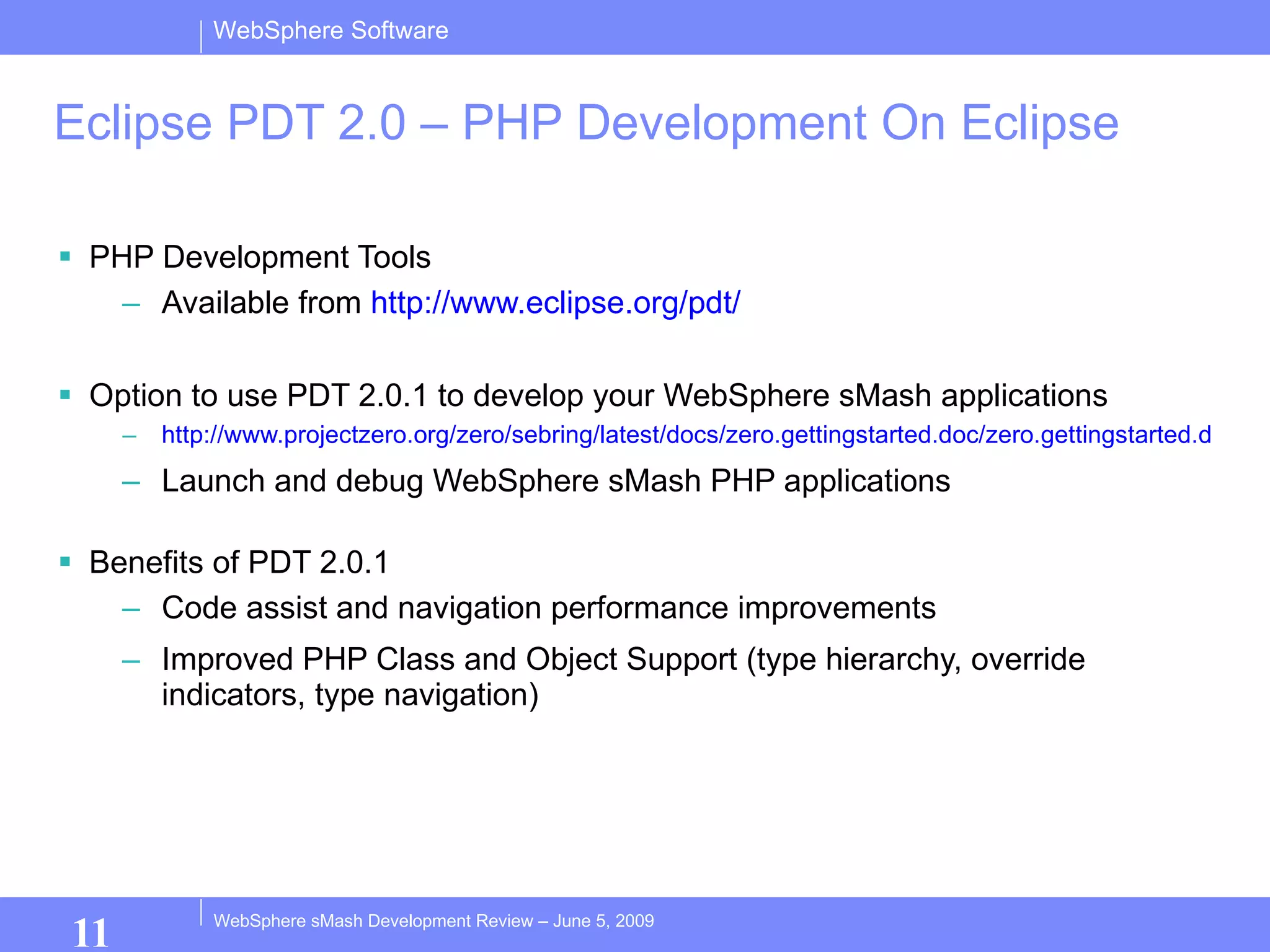 WebSphere Software

Eclipse PDT 2.0 – PHP Development On Eclipse

▪ PHP Development Tools
– Available from http://www.eclipse.org/pdt/

▪ Option to use PDT 2.0.1 to develop your WebSphere sMash applications
– http://www.projectzero.org/zero/sebring/latest/docs/zero.gettingstarted.doc/zero.gettingstarted.d
– Launch and debug WebSphere sMash PHP applications

▪ Benefits of PDT 2.0.1
– Code assist and navigation performance improvements
– Improved PHP Class and Object Support (type hierarchy, override indicators, type navigation)

11 WebSphere sMash Development Review – June 5, 2009